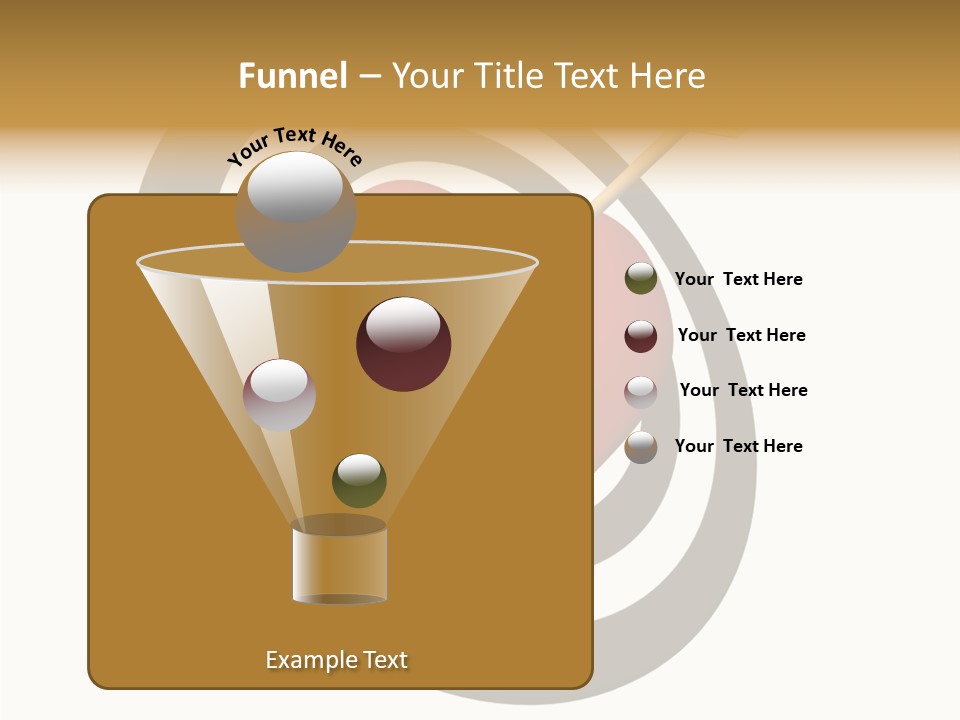 Funnel – Your Title Text Here

Your Text Here

Your Text Here

Your Text Here

Your Text Here

Your Text Here

Example Text